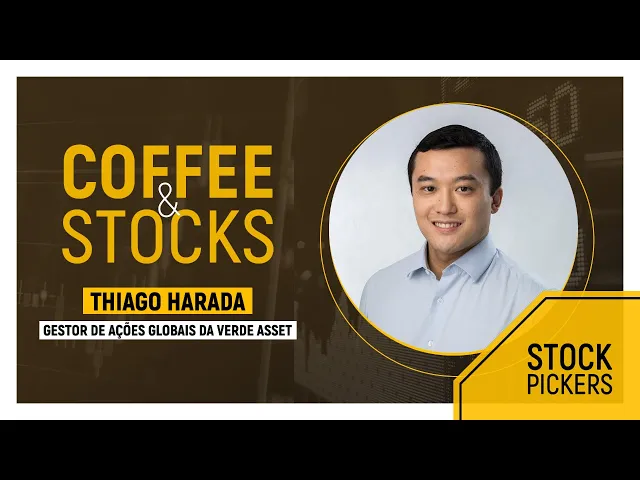 COFFEE & STOCKS

THIAGO HARADA

GESTOR DE AÇÕES GLOBAIS DA VERDE ASSET

STOCK PICKERS